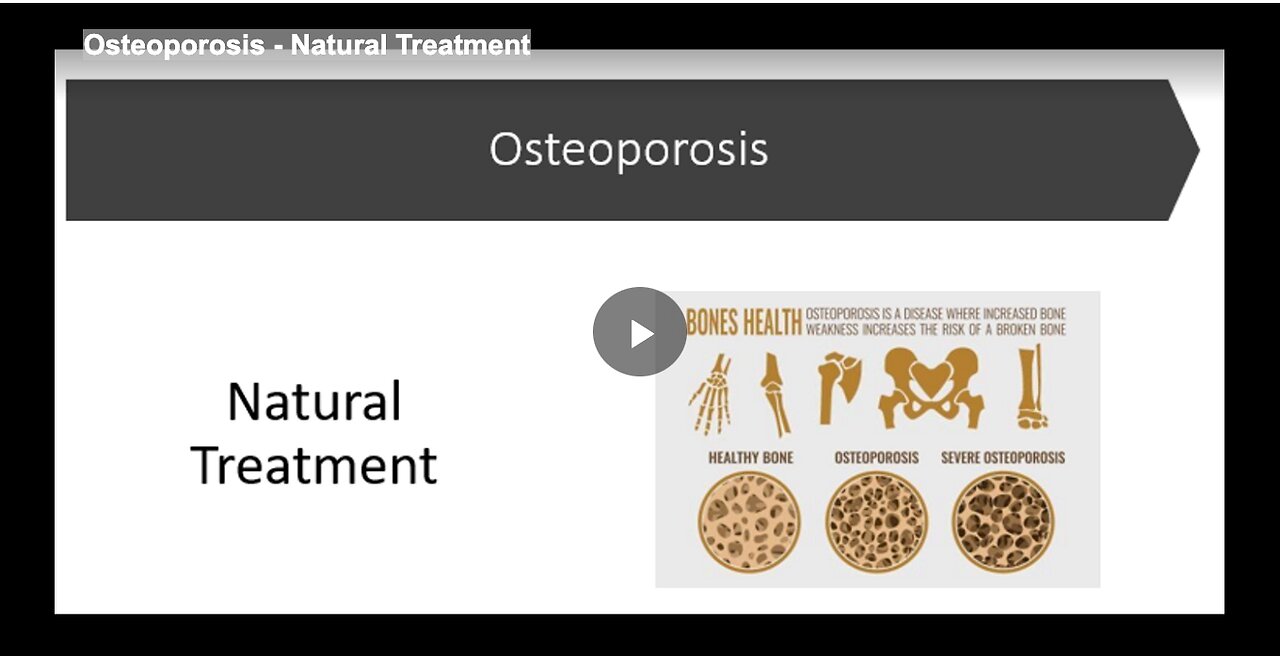 Osteoporosis - Natural Treatment

Osteoporosis

Natural Treatment

BONES HEALTH OSTEOPOROSIS IS A DISEASE WHERE INCREASED BONE WEAKNESS INCREASES THE RISK OF A BROKEN BONE

HEALTHY BONE

OSTEOPOROSIS

SEVERE OSTEOPOROSIS